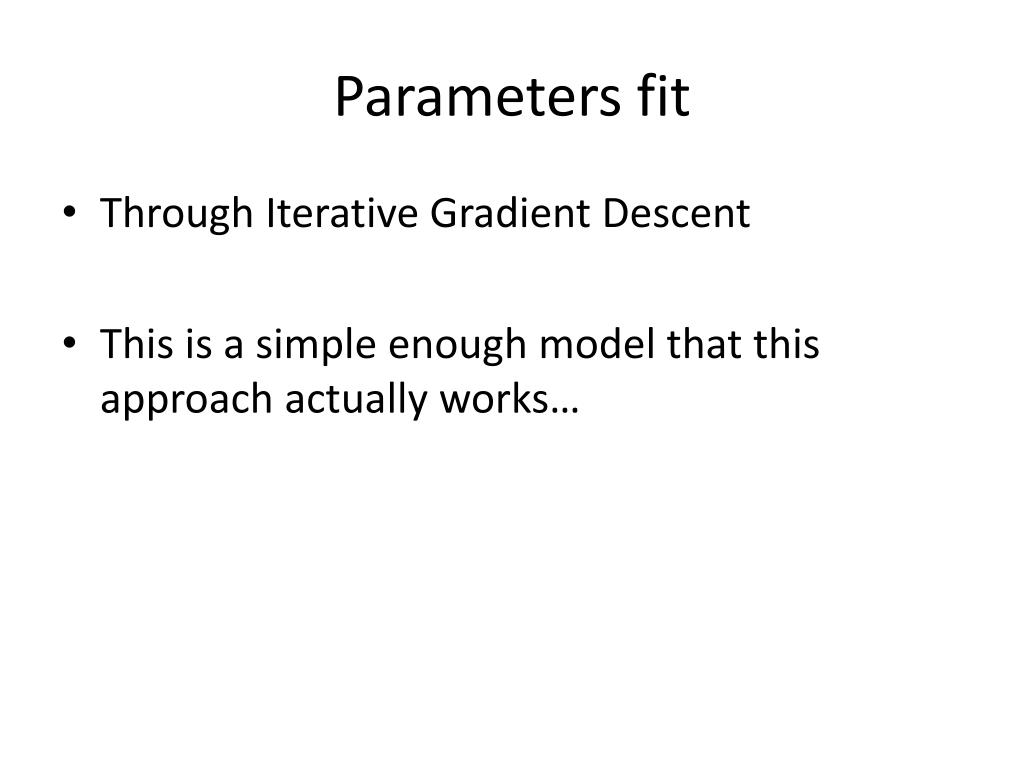 Parameters fit

• Through Iterative Gradient Descent

• This is a simple enough model that this approach actually works…